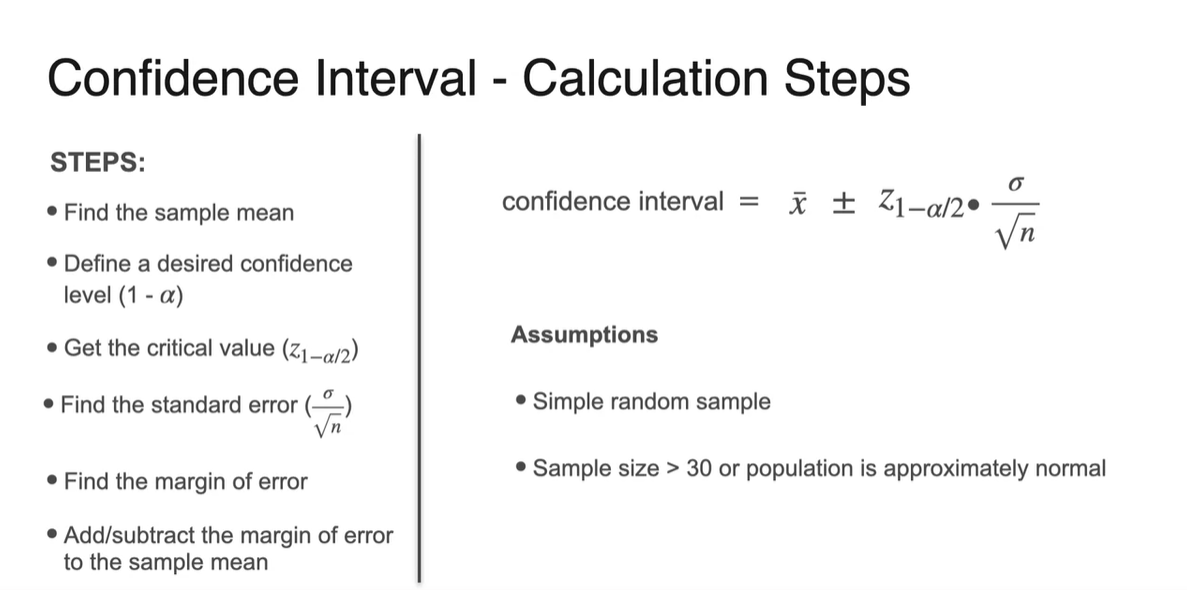 Confidence Interval - Calculation Steps

STEPS:

• Find the sample mean

• Define a desired confidence level (1 - $\alpha$)

• Get the critical value ($z_{1-\alpha/2}$)

• Find the standard error ($\frac{\sigma}{\sqrt{n}}$)

• Find the margin of error

• Add/subtract the margin of error to the sample mean

confidence interval $= \bar{x} \pm z_{1-\alpha/2} \bullet \frac{\sigma}{\sqrt{n}}$

Assumptions

• Simple random sample

• Sample size > 30 or population is approximately normal